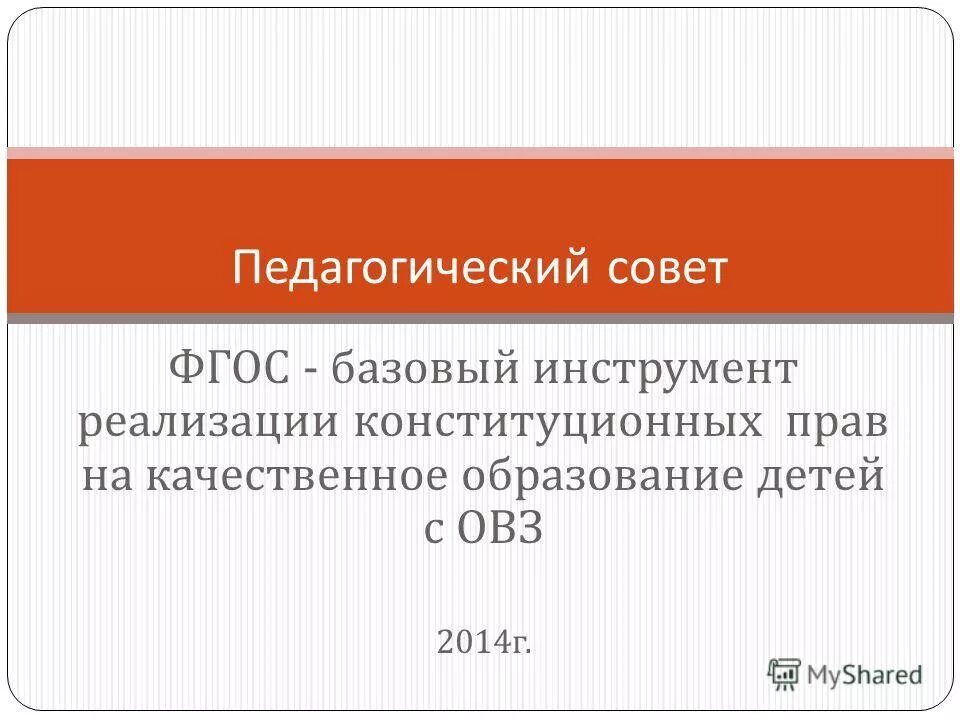 Педагогический совет

ФГОС - базовый инструмент реализации конституционных прав на качественное образование детей с ОВЗ

2014г.

MyShared